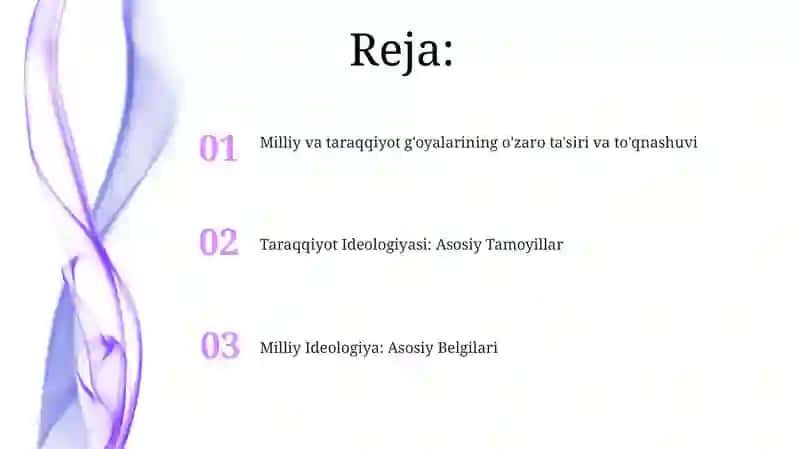 Reja:

01 Milliy va taraqqiyot g'oyalarining o'zaro ta'siri va to'qnashuvi

02 Taraqqiyot Ideologiyasi: Asosiy Tamoyillar

03 Milliy Ideologiya: Asosiy Belgilari